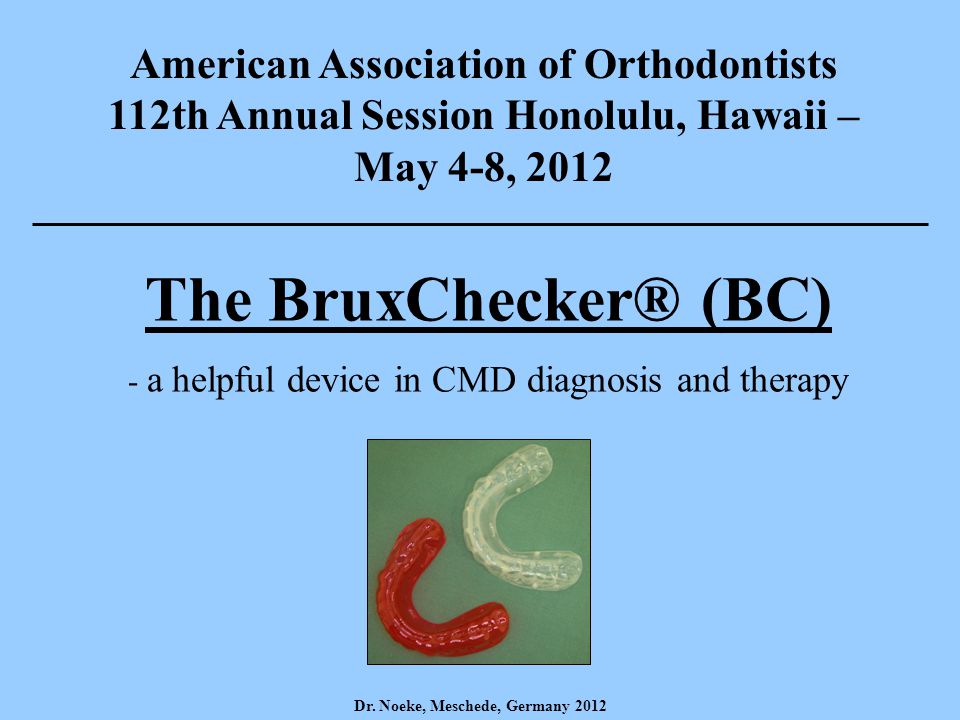 American Association of Orthodontists
112th Annual Session Honolulu, Hawaii –
May 4-8, 2012

The BruxChecker® (BC)

- a helpful device in CMD diagnosis and therapy

Dr. Noeke, Meschede, Germany 2012